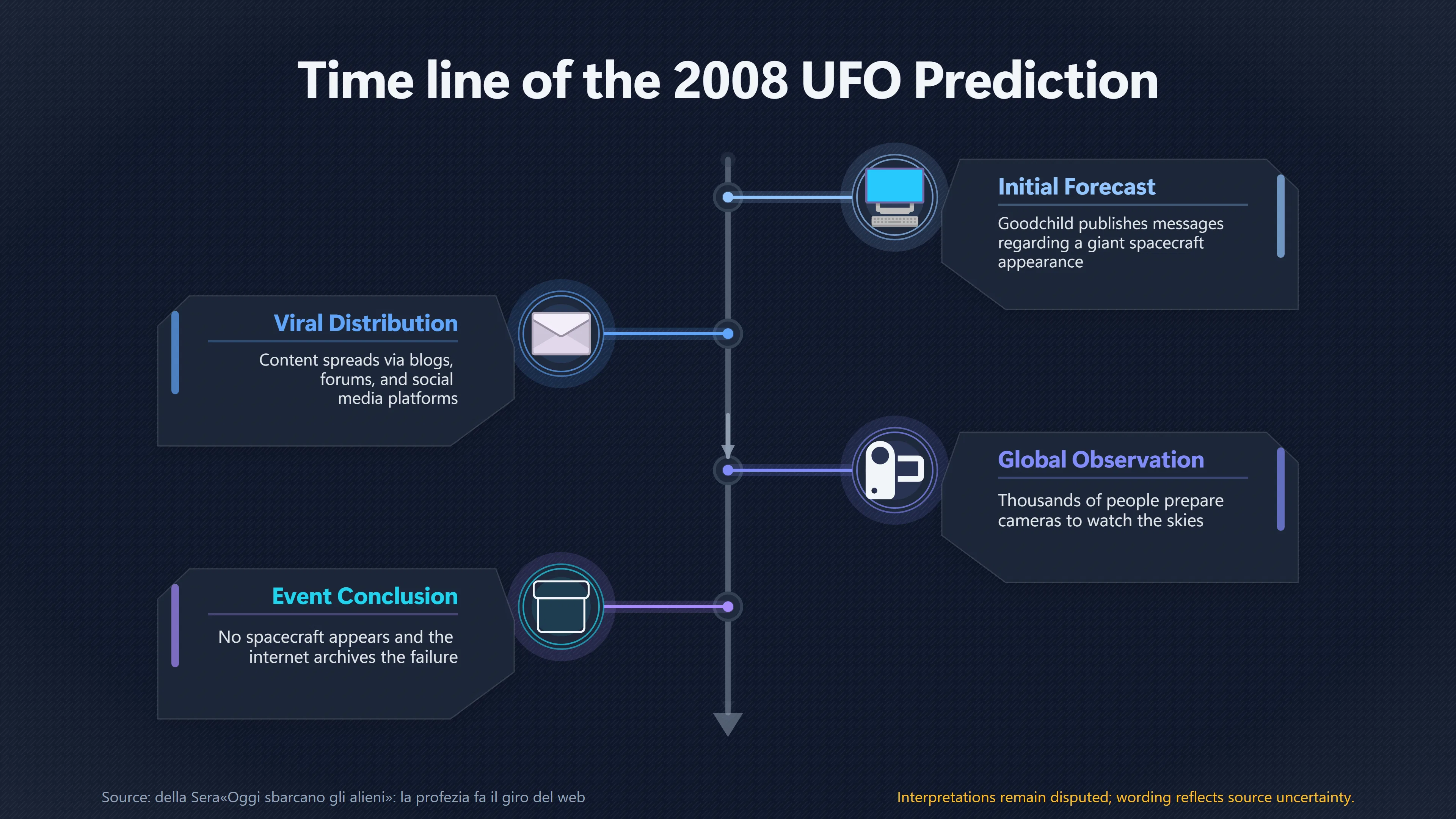 Time line of the 2008 UFO Prediction

Initial Forecast

Goodchild publishes messages regarding a giant spacecraft appearance

Viral Distribution

Content spreads via blogs, forums, and social media platforms

Global Observation

Thousands of people prepare cameras to watch the skies

Event Conclusion

No spacecraft appears and the internet archives the failure

Source: della Sera«Oggi sbarcano gli alieni»: la profezia fa il giro del web

Interpretations remain disputed; wording reflects source uncertainty.